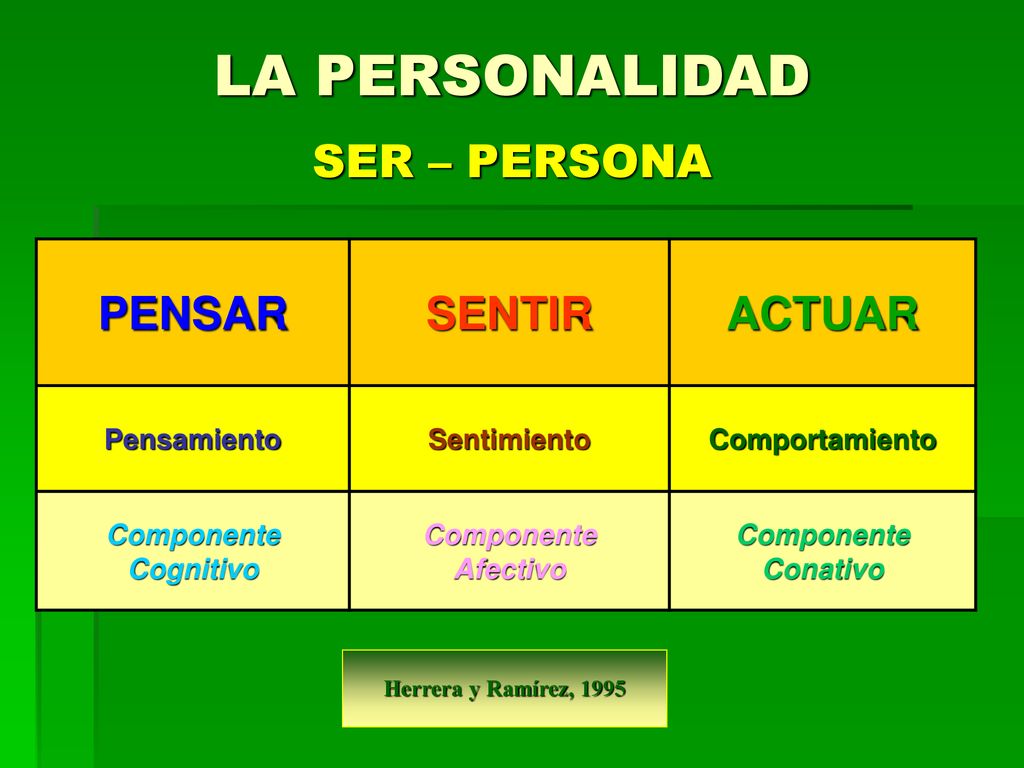 LA PERSONALIDAD

SER – PERSONA

| PENSAR | SENTIR | ACTUAR |
|---|---|---|
| Pensamiento | Sentimiento | Comportamiento |
| Componente Cognitivo | Componente Afectivo | Componente Conativo |

Herrera y Ramírez, 1995